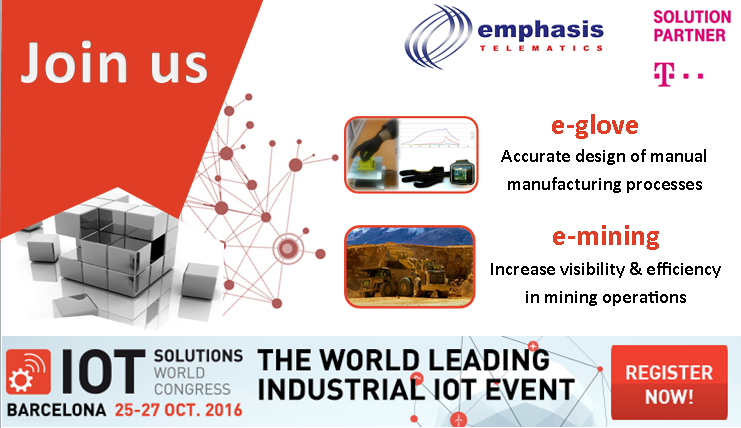 Join us

emphasis
TELEMATICS

SOLUTION
PARTNER

T · ·

e-glove
Accurate design of manual manufacturing processes

e-mining
Increase visibility & efficiency in mining operations

IOT SOLUTIONS WORLD CONGRESS
BARCELONA 25-27 OCT. 2016

THE WORLD LEADING INDUSTRIAL IOT EVENT

REGISTER NOW!